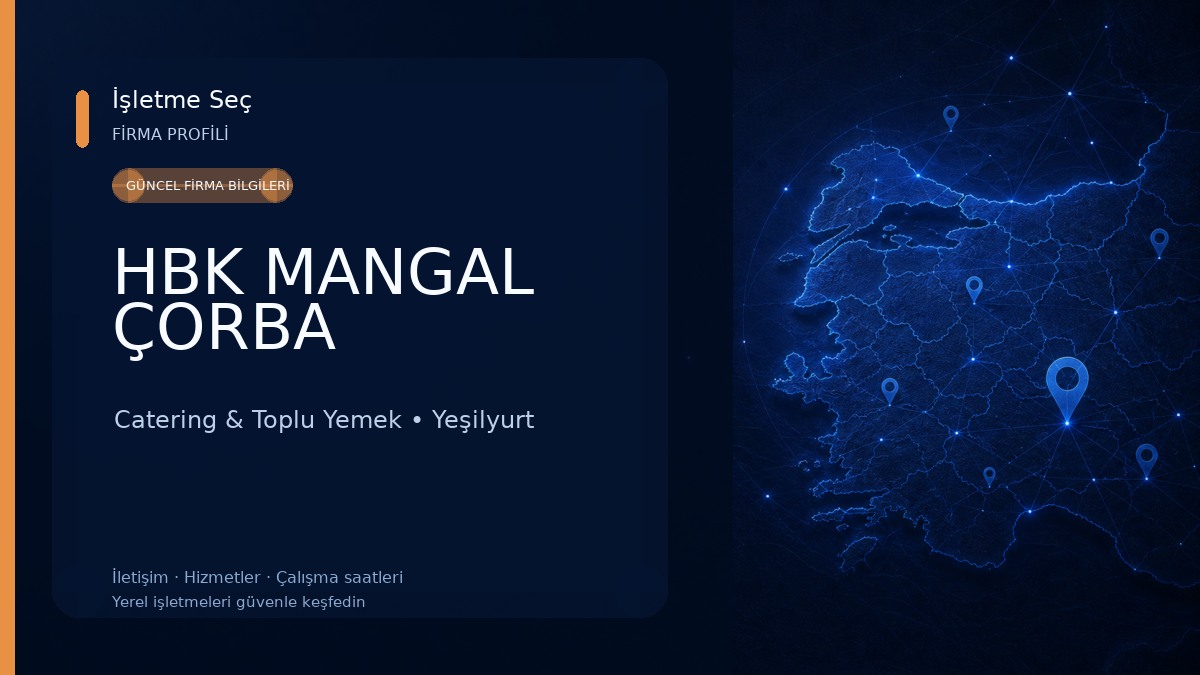 İşletme Seç
FİRMA PROFİLİ

GÜNCEL FİRMA BİLGİLERİ

HBK MANGAL ÇORBA

Catering & Toplu Yemek • Yeşilyurt

İletişim · Hizmetler · Çalışma saatleri
Yerel işletmeleri güvenle keşfedin